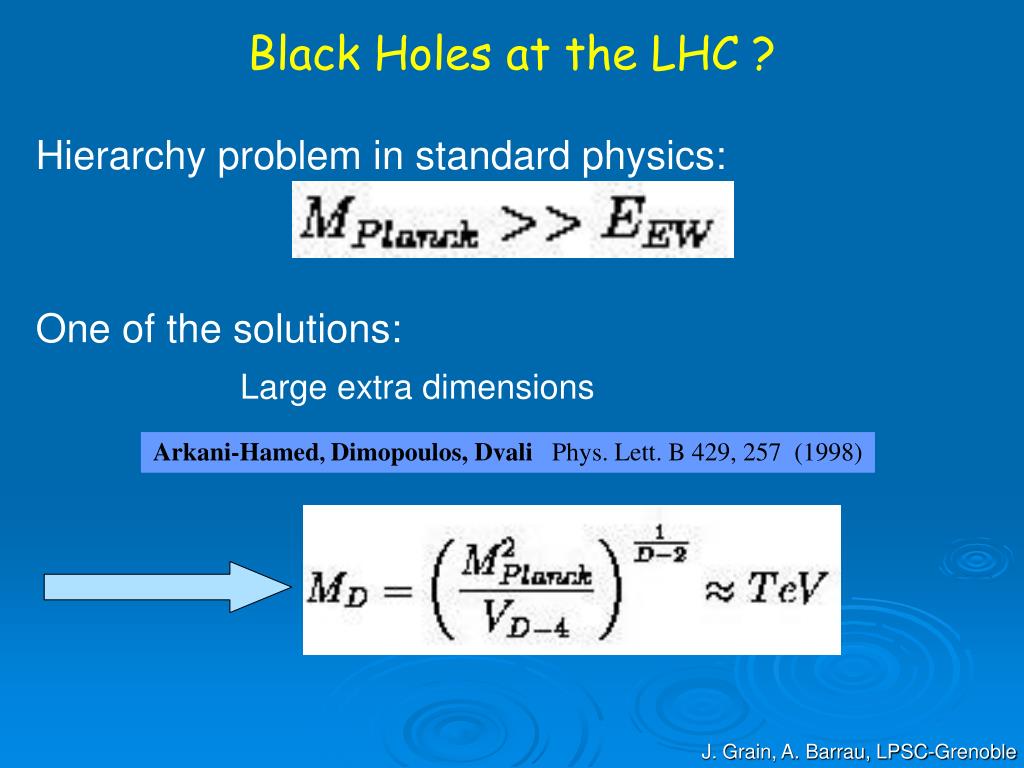 Black Holes at the LHC ?

Hierarchy problem in standard physics:

$M_{Planck} >> E_{EW}$

One of the solutions:

Large extra dimensions

Arkani-Hamed, Dimopoulos, Dvali Phys. Lett. B 429, 257 (1998)

$M_D = \left(\frac{M_{Planck}^2}{V_{D-4}}\right)^{\frac{1}{D-2}} \approx TeV$

J. Grain, A. Barrau, LPSC-Grenoble